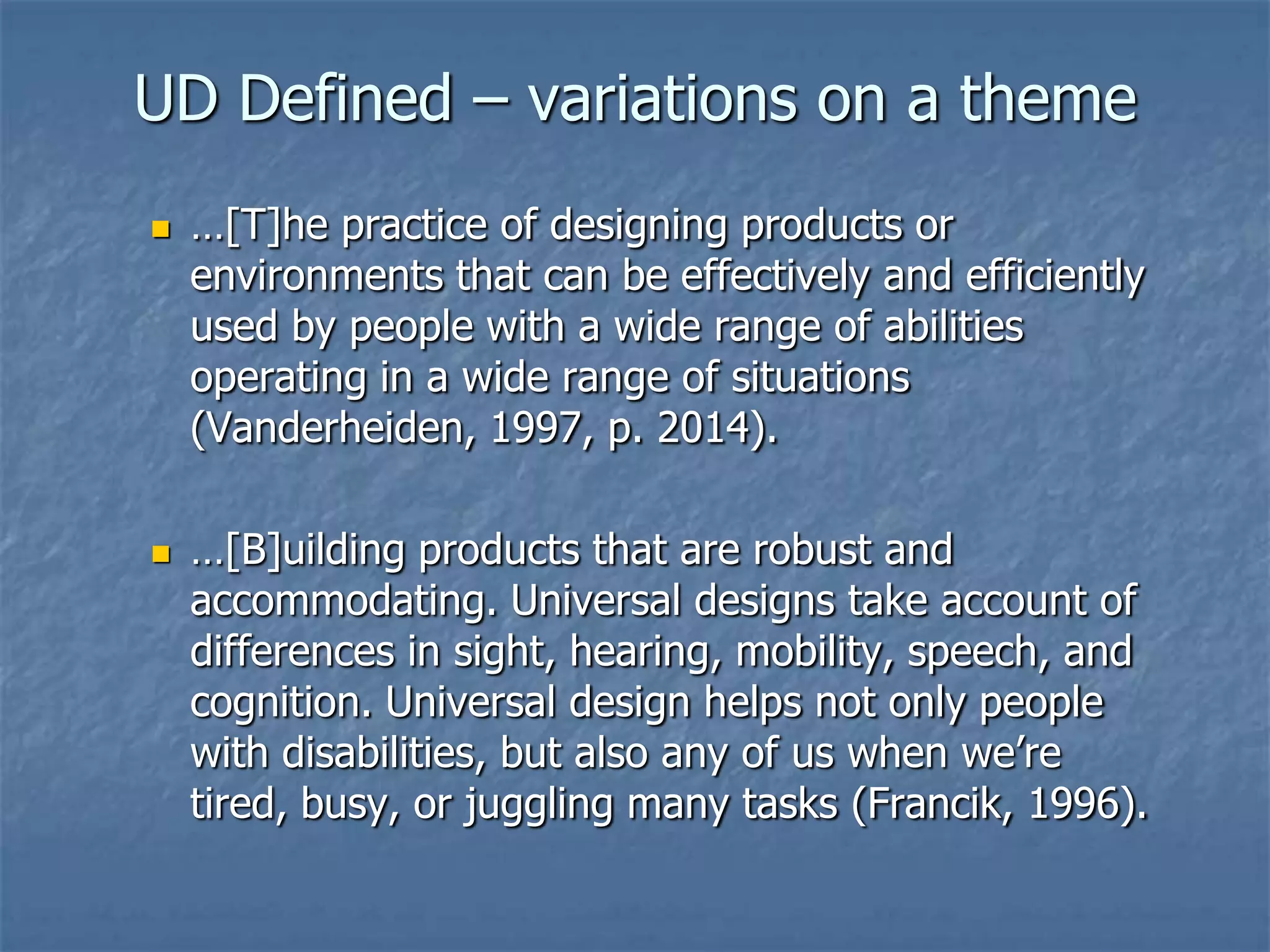 UD Defined – variations on a theme

…[T]he practice of designing products or environments that can be effectively and efficiently used by people with a wide range of abilities operating in a wide range of situations (Vanderheiden, 1997, p. 2014).

…[B]uilding products that are robust and accommodating. Universal designs take account of differences in sight, hearing, mobility, speech, and cognition. Universal design helps not only people with disabilities, but also any of us when we’re tired, busy, or juggling many tasks (Francik, 1996).